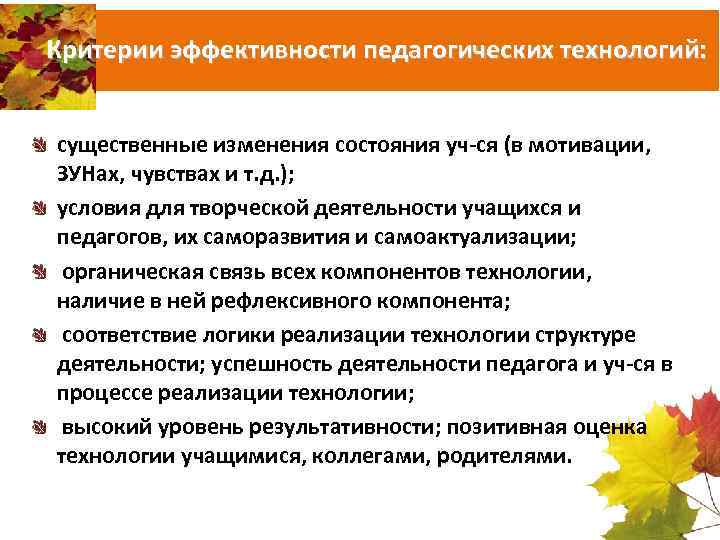 Критерии эффективности педагогических технологий:

существенные изменения состояния уч-ся (в мотивации, ЗУНах, чувствах и т.д.);

условия для творческой деятельности учащихся и педагогов, их саморазвития и самоактуализации;

органическая связь всех компонентов технологии, наличие в ней рефлексивного компонента;

соответствие логики реализации технологии структуре деятельности; успешность деятельности педагога и уч-ся в процессе реализации технологии;

высокий уровень результативности; позитивная оценка технологии учащимися, коллегами, родителями.